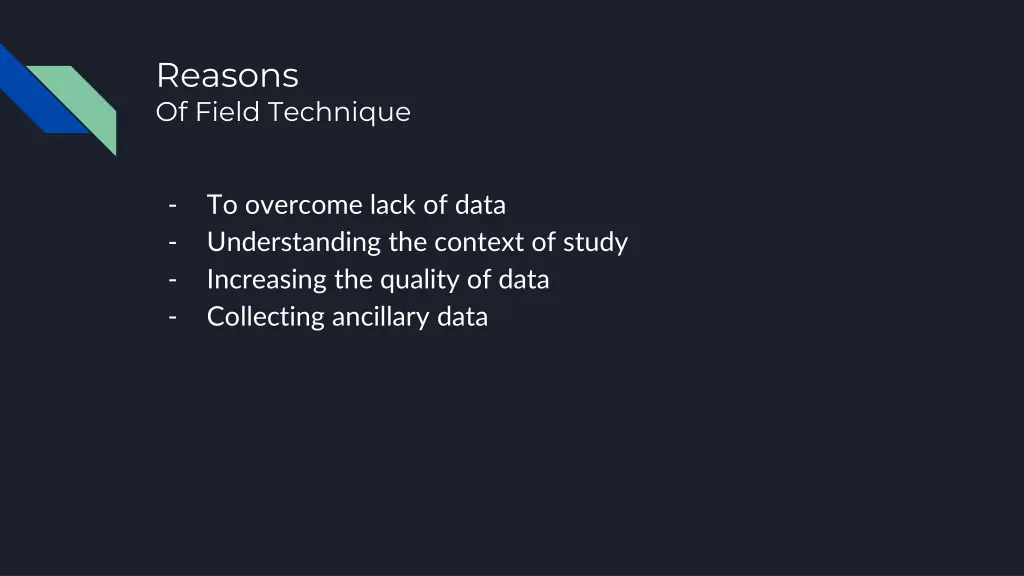 Reasons
Of Field Technique

- To overcome lack of data
- Understanding the context of study
- Increasing the quality of data
- Collecting ancillary data